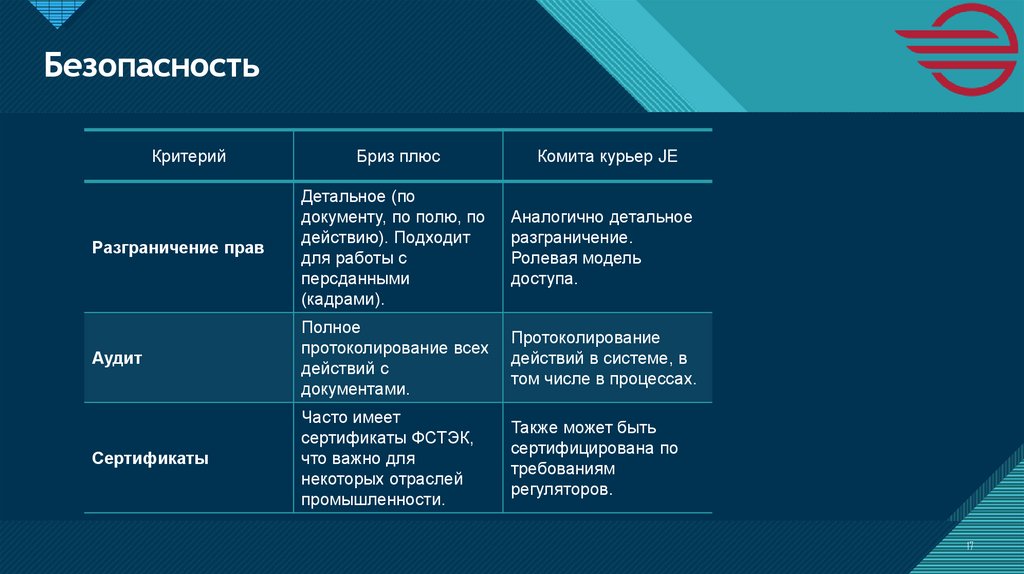 Безопасность

| Критерий | Бриз плюс | Комита курьер JE |
|---|---|---|
| Разграничение прав | Детальное (по документу, по полю, по действию). Подходит для работы с персданными (кадрами). | Аналогично детальное разграничение. Ролевая модель доступа. |
| Аудит | Полное протоколирование всех действий с документами. | Протоколирование действий в системе, в том числе в процессах. |
| Сертификаты | Часто имеет сертификаты ФСТЭК, что важно для некоторых отраслей промышленности. | Также может быть сертифицирована по требованиям регуляторов. |

17